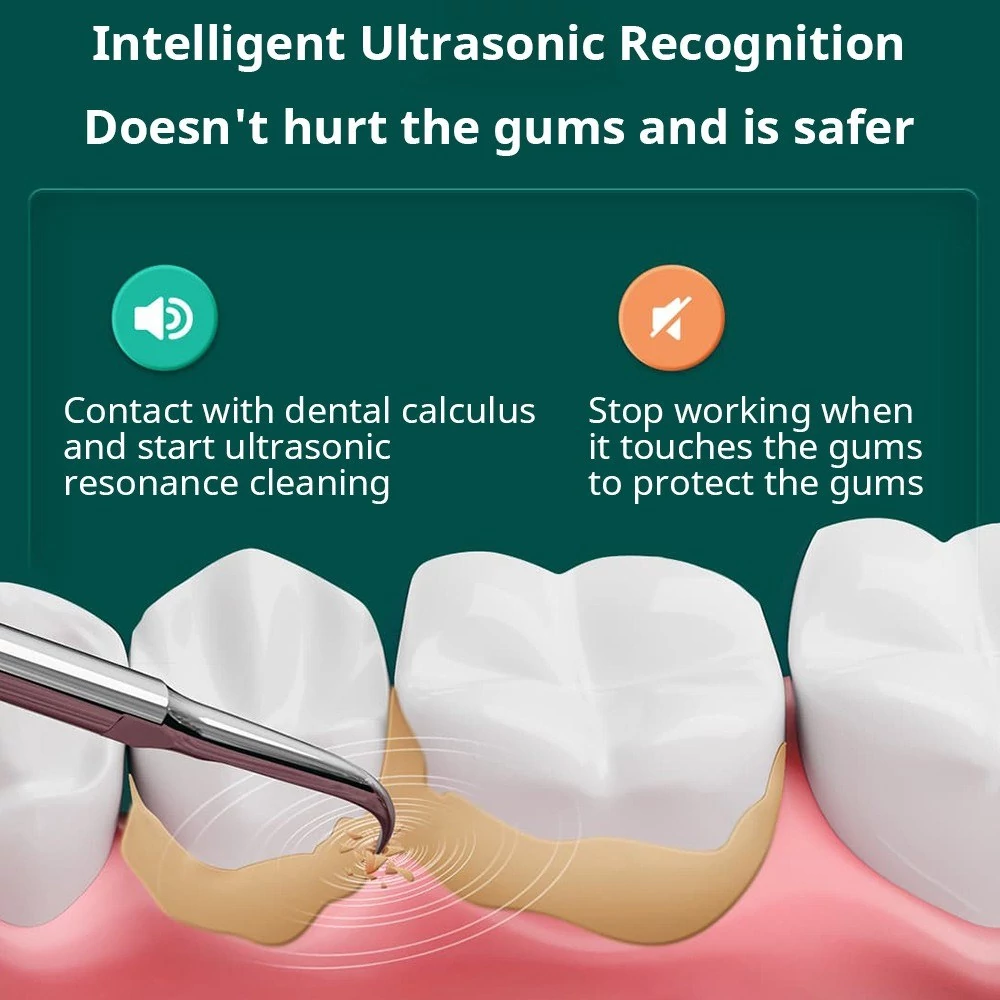 Intelligent Ultrasonic Recognition
Doesn't hurt the gums and is safer

Contact with dental calculus and start ultrasonic resonance cleaning

Stop working when it touches the gums to protect the gums